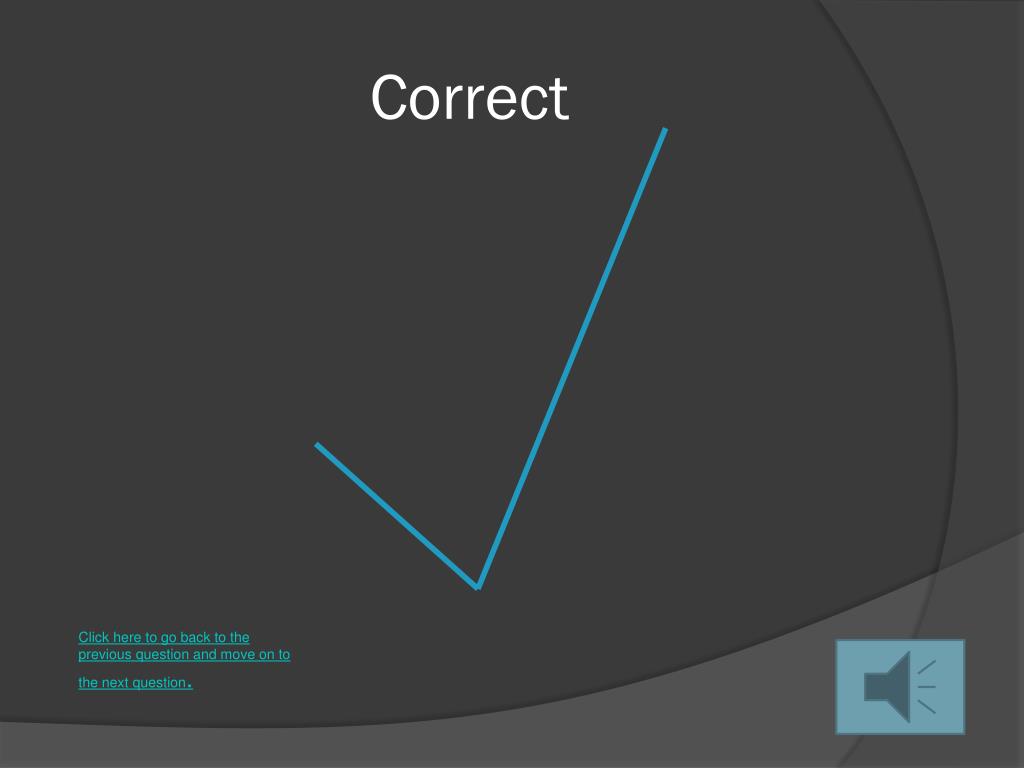 Correct

Click here to go back to the previous question and move on to the next question.